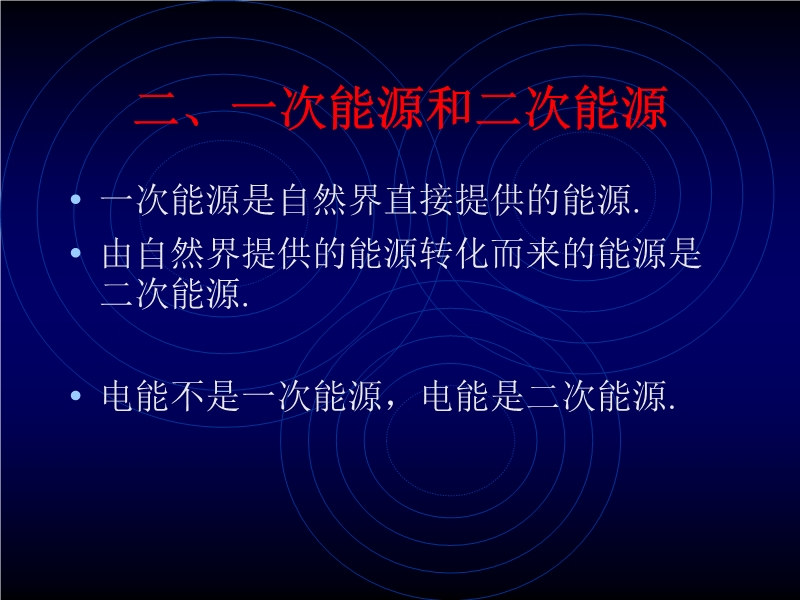 二、一次能源和二次能源

• 一次能源是自然界直接提供的能源.

• 由自然界提供的能源转化而来的能源是二次能源.

• 电能不是一次能源，电能是二次能源.